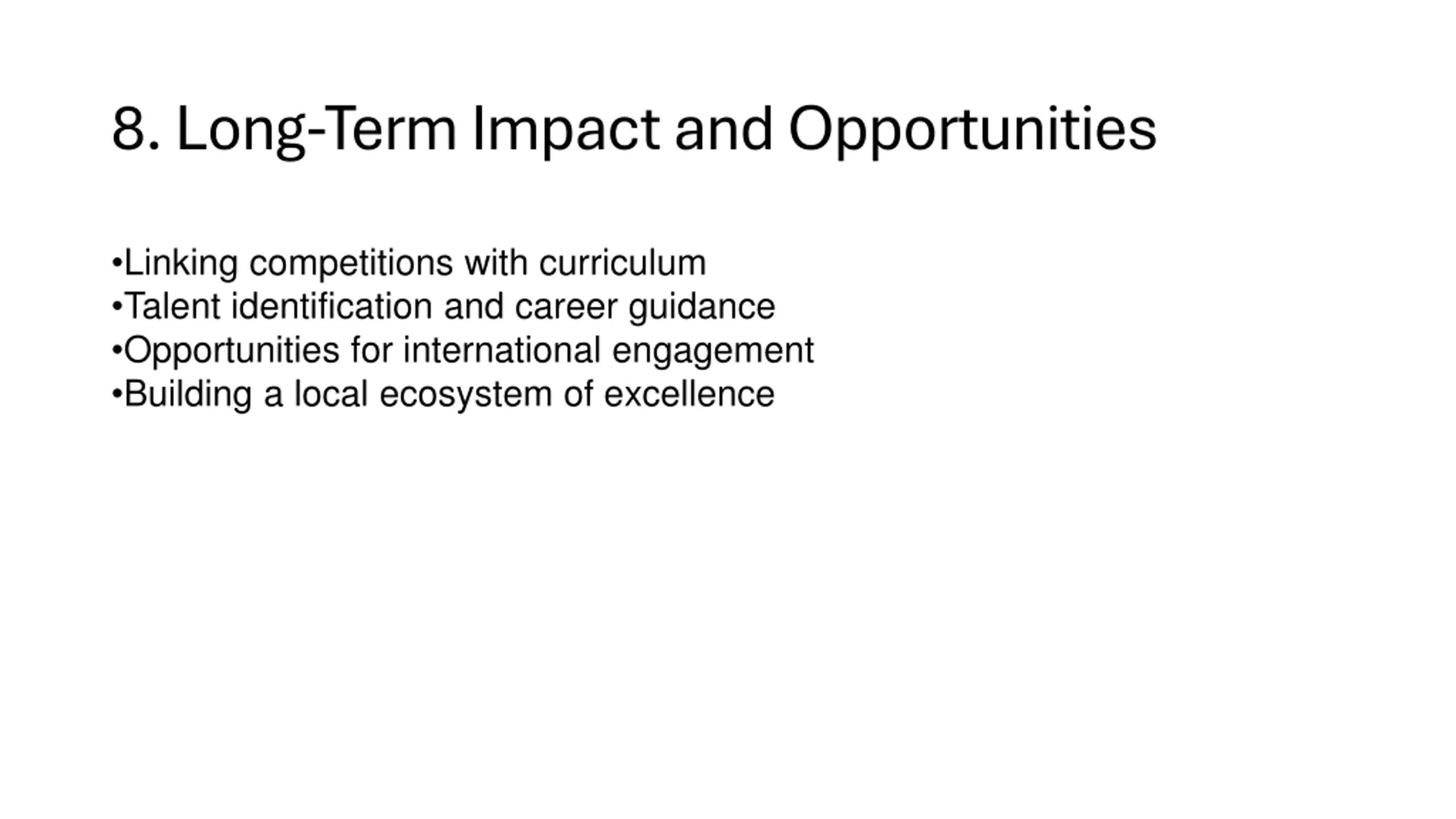 8. Long-Term Impact and Opportunities

•Linking competitions with curriculum
•Talent identification and career guidance
•Opportunities for international engagement
•Building a local ecosystem of excellence